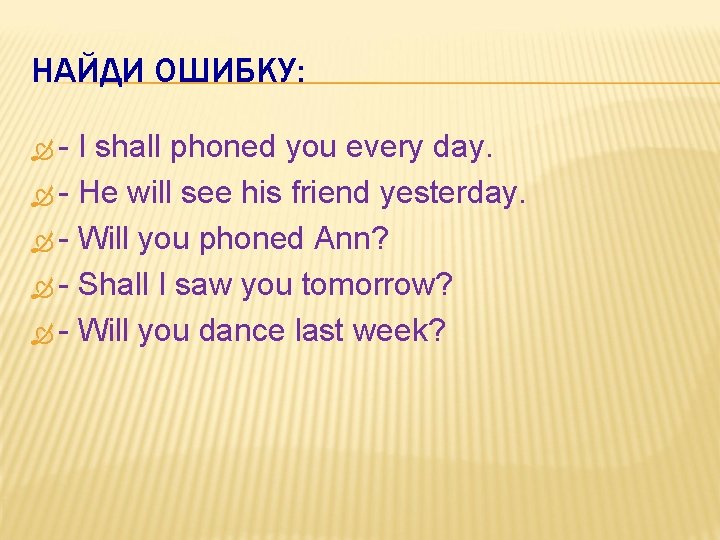 НАЙДИ ОШИБКУ:

- I shall phoned you every day.
- He will see his friend yesterday.
- Will you phoned Ann?
- Shall I saw you tomorrow?
- Will you dance last week?